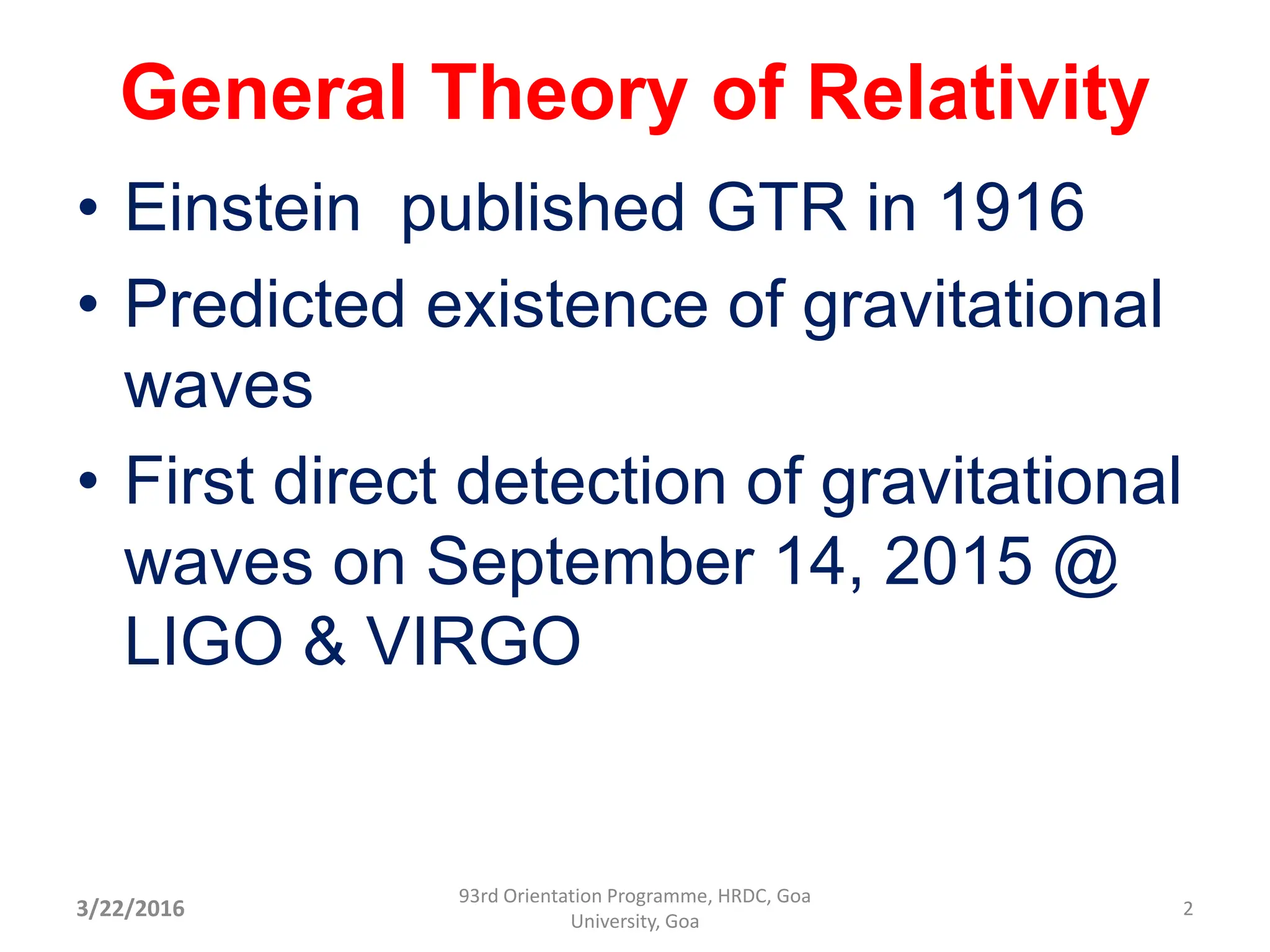 General Theory of Relativity

• Einstein published GTR in 1916
• Predicted existence of gravitational waves
• First direct detection of gravitational waves on September 14, 2015 @ LIGO & VIRGO

3/22/2016

93rd Orientation Programme, HRDC, Goa University, Goa

2